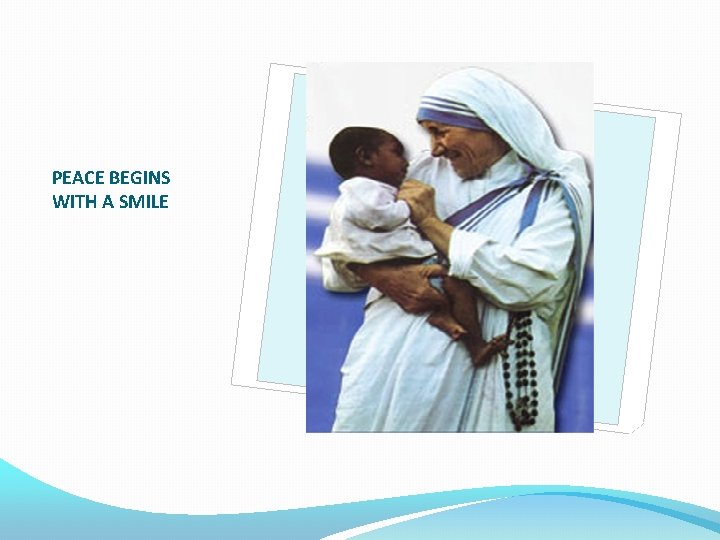 PEACE BEGINS
WITH A SMILE